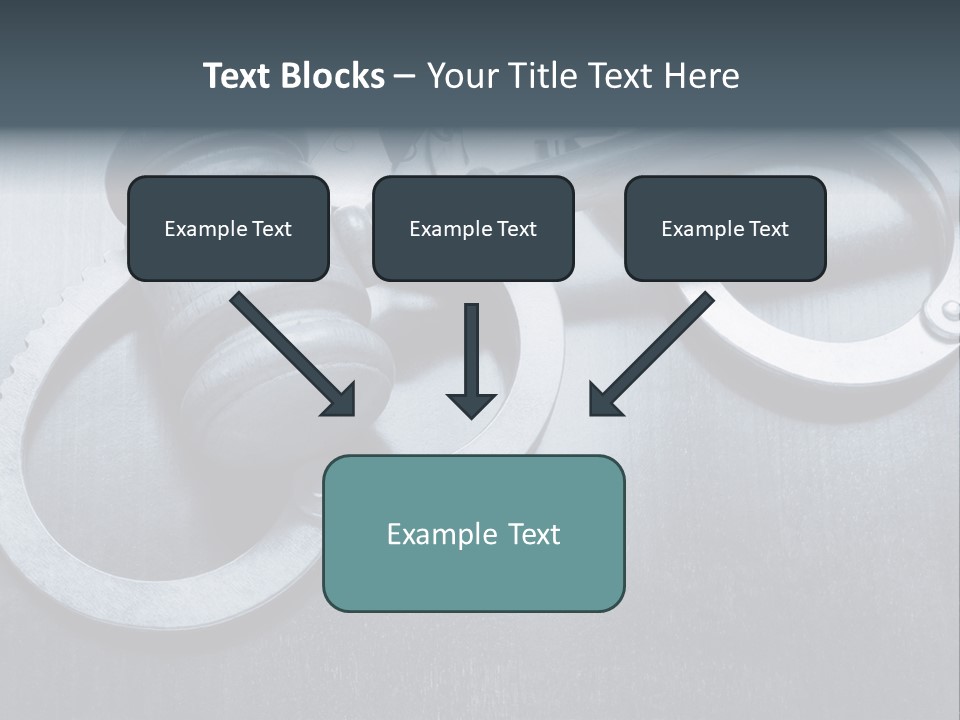 Text Blocks – Your Title Text Here

Example Text

Example Text

Example Text

Example Text